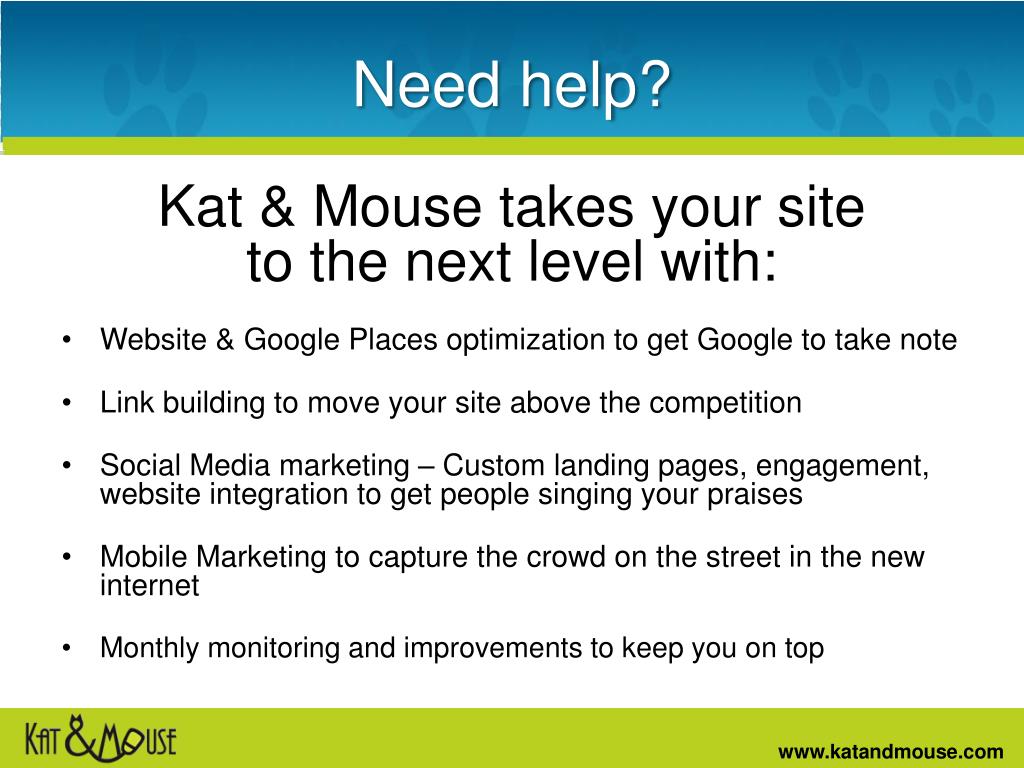 Need help?

Kat & Mouse takes your site to the next level with:

• Website & Google Places optimization to get Google to take note

• Link building to move your site above the competition

• Social Media marketing – Custom landing pages, engagement, website integration to get people singing your praises

• Mobile Marketing to capture the crowd on the street in the new internet

• Monthly monitoring and improvements to keep you on top

KAT & MOUSE

www.katandmouse.com